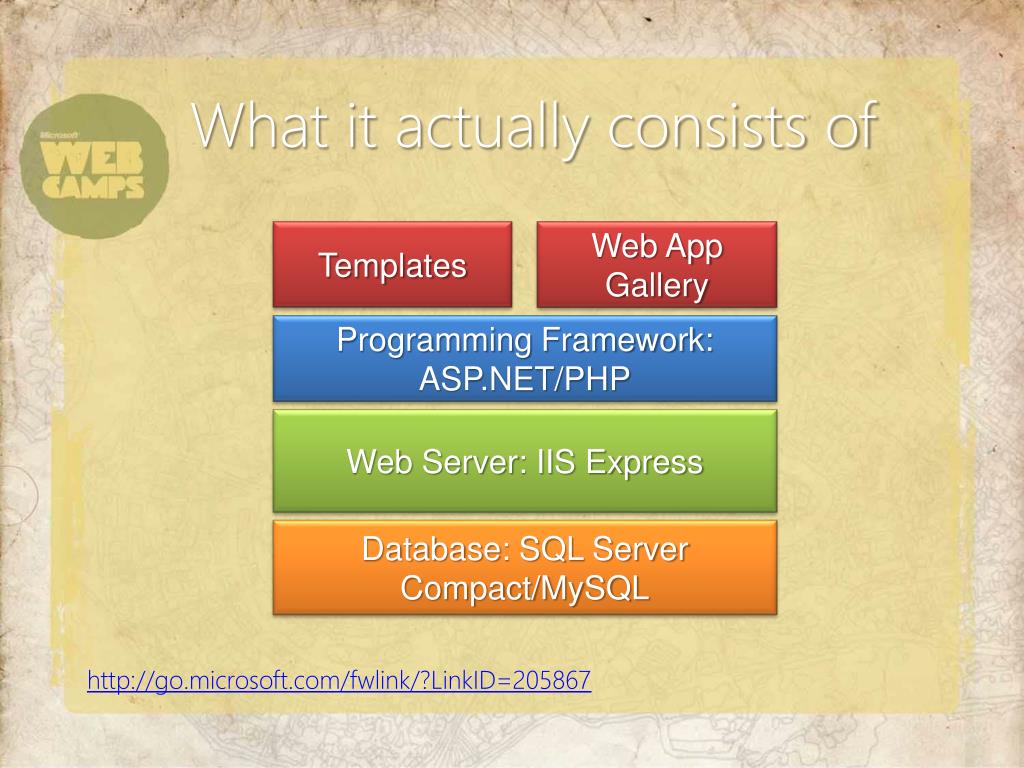 Microsoft
WEB CAMPS

What it actually consists of

Templates

Web App Gallery

Programming Framework: ASP.NET/PHP

Web Server: IIS Express

Database: SQL Server Compact/MySQL

http://go.microsoft.com/fwlink/?LinkID=205867